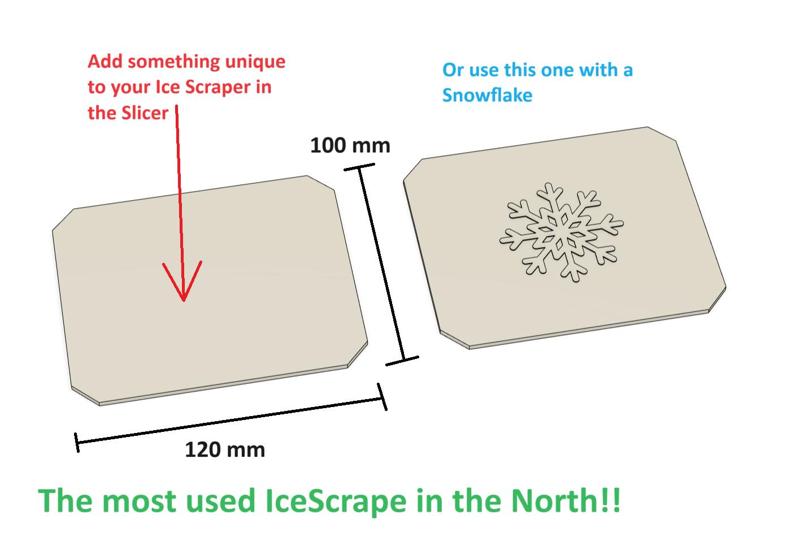 Add something unique to your Ice Scraper in the Slicer

Or use this one with a Snowflake

100 mm

120 mm

The most used IceScrape in the North!!